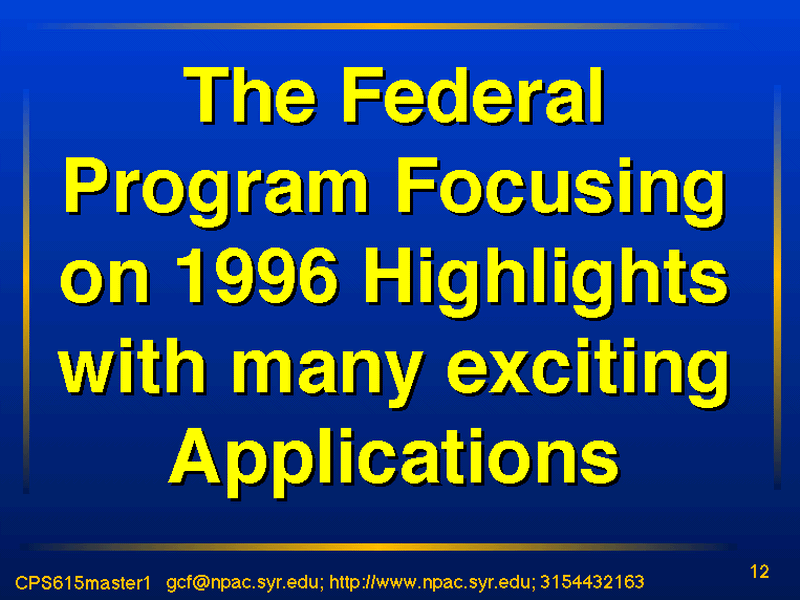 The Federal Program Focusing on 1996 Highlights with many exciting Applications

CPS615master1 gcf@npac.syr.edu; http://www.npac.syr.edu; 3154432163

12